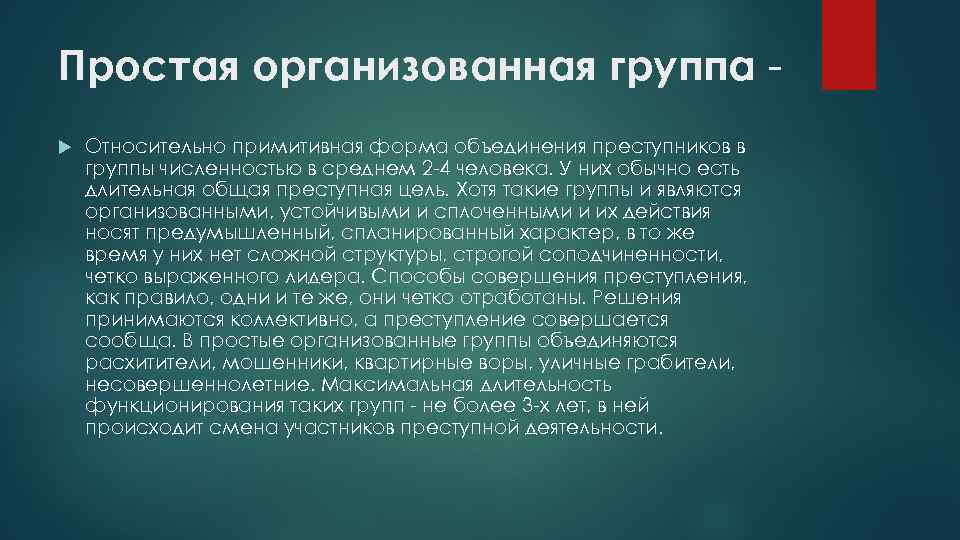 Простая организованная группа -

Относительно примитивная форма объединения преступников в группы численностью в среднем 2-4 человека. У них обычно есть длительная общая преступная цель. Хотя такие группы и являются организованными, устойчивыми и сплоченными и их действия носят предумышленный, спланированный характер, в то же время у них нет сложной структуры, строгой соподчиненности, четко выраженного лидера. Способы совершения преступления, как правило, одни и те же, они четко отработаны. Решения принимаются коллективно, а преступление совершается сообща. В простые организованные группы объединяются расхитители, мошенники, квартирные воры, уличные грабители, несовершеннолетние. Максимальная длительность функционирования таких групп - не более 3-х лет, в ней происходит смена участников преступной деятельности.